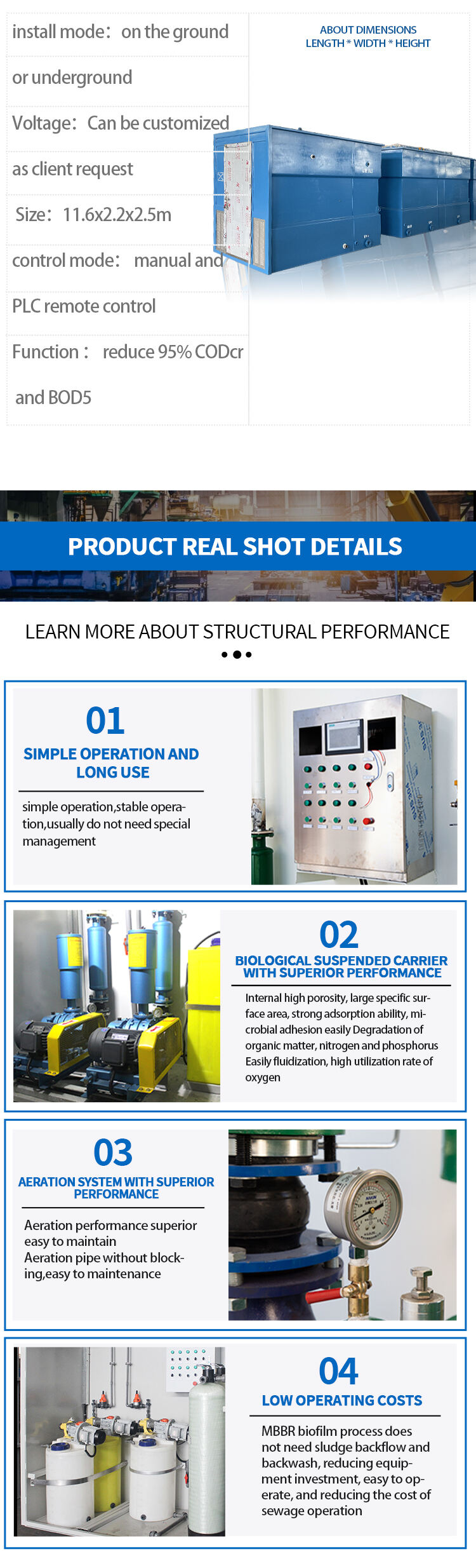 install mode: on the ground

or underground

Voltage: Can be customized

as client request

Size: 11.6x2.2x2.5m

control mode: manual and

PLC remote control

Function : reduce 95% CODcr

and BOD5

ABOUT DIMENSIONS
LENGTH * WIDTH * HEIGHT

PRODUCT REAL SHOT DETAILS

LEARN MORE ABOUT STRUCTURAL PERFORMANCE

01
SIMPLE OPERATION AND LONG USE

simple operation,stable operation,usually do not need special management

02
BIOLOGICAL SUSPENDED CARRIER WITH SUPERIOR PERFORMANCE

Internal high porosity, large specific surface area, strong adsorption ability, microbial adhesion easily Degradation of organic matter, nitrogen and phosphorus Easily fluidization, high utilization rate of oxygen

03
AERATION SYSTEM WITH SUPERIOR PERFORMANCE

Aeration performance superior easy to maintain
Aeration pipe without blocking,easy to maintenance

04
LOW OPERATING COSTS

MBBR biofilm process does not need sludge backflow and backwash, reducing equipment investment, easy to operate, and reducing the cost of sewage operation